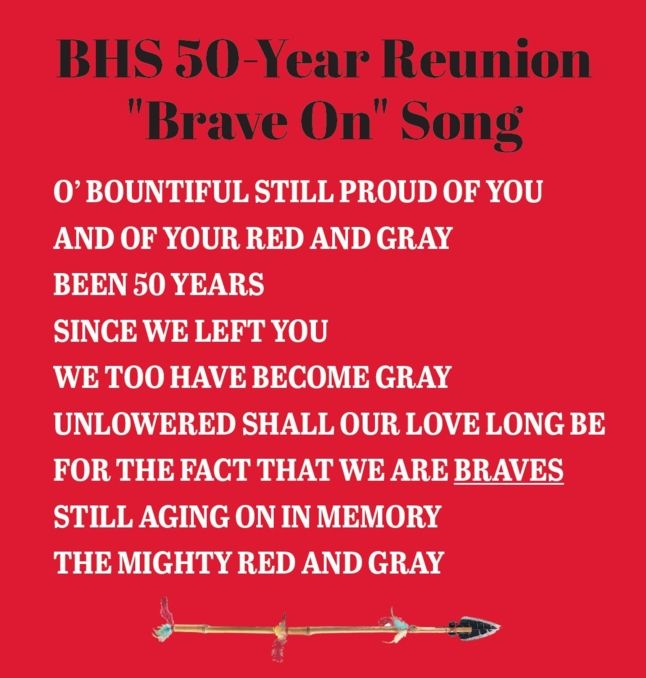 BHS 50-Year Reunion
"Brave On" Song

O' BOUNTIFUL STILL PROUD OF YOU
AND OF YOUR RED AND GRAY
BEEN 50 YEARS
SINCE WE LEFT YOU
WE TOO HAVE BECOME GRAY
UNLOWERED SHALL OUR LOVE LONG BE
FOR THE FACT THAT WE ARE BRAVES
STILL AGING ON IN MEMORY
THE MIGHTY RED AND GRAY